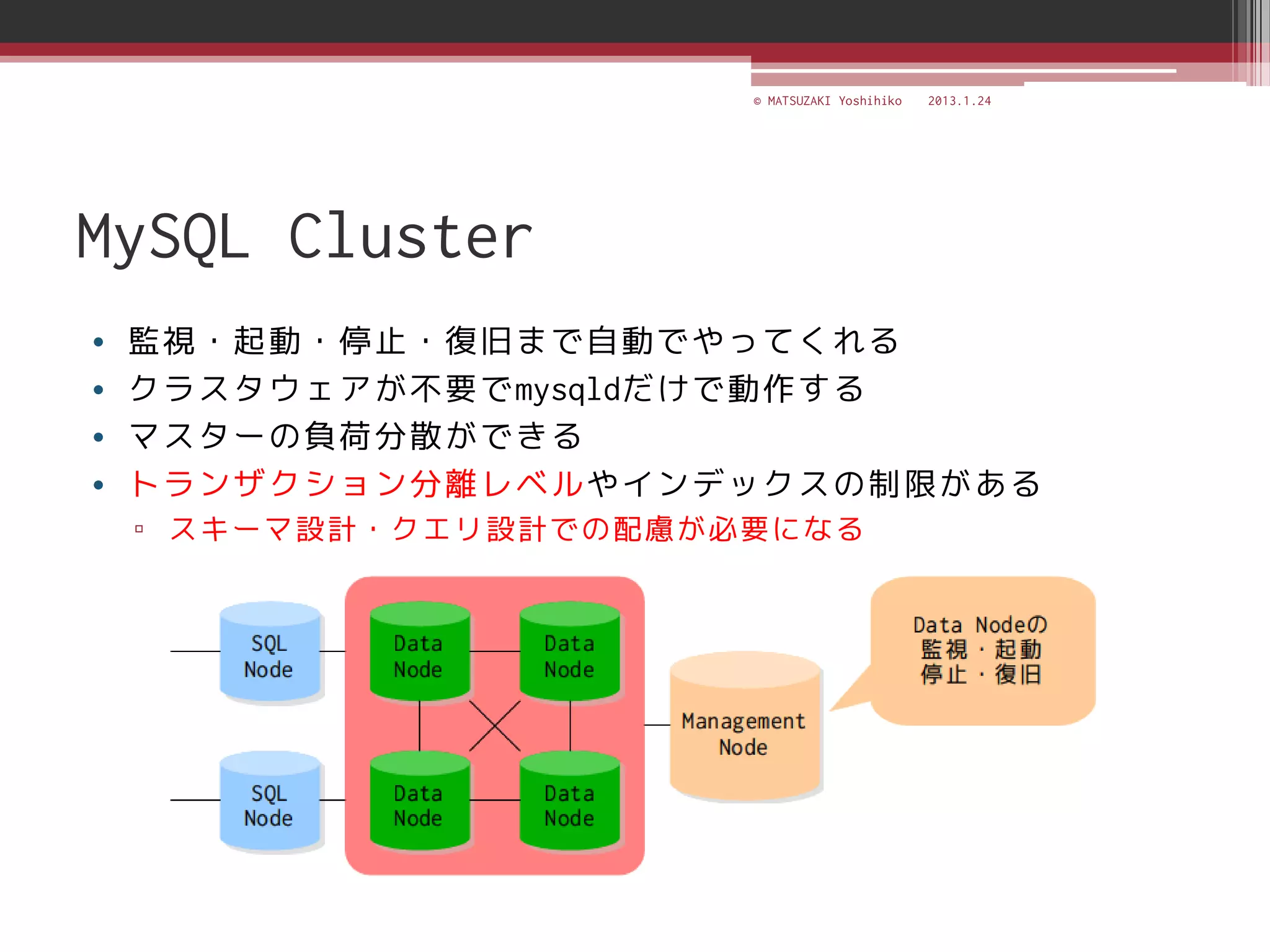 © MATSUZAKI Yoshihiko 2013.1.24

MySQL Cluster

• 監視・起動・停止・復旧まで自動でやってくれる
• クラスタウェアが不要でmysqldだけで動作する
• マスターの負荷分散ができる
• トランザクション分離レベルやインデックスの制限がある
▫ スキーマ設計・クエリ設計での配慮が必要になる

SQL Node
SQL Node
Data Node
Data Node
Data Node
Data Node
Management Node
Data Nodeの 監視・起動 停止・復旧